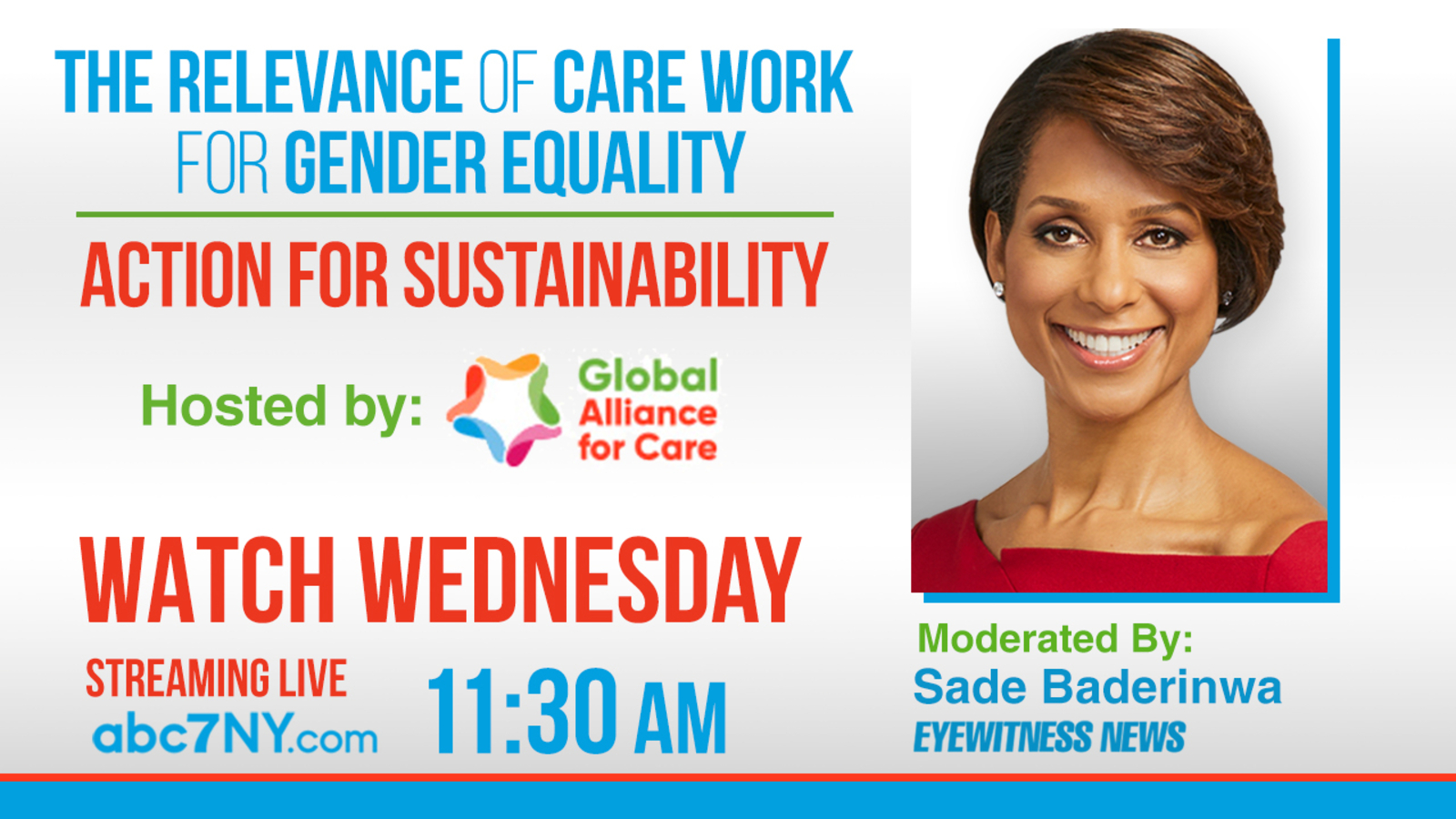 THE RELEVANCE OF CARE WORK FOR GENDER EQUALITY

ACTION FOR SUSTAINABILITY

Hosted by: Global Alliance for Care

WATCH WEDNESDAY

STREAMING LIVE abc7NY.com

11:30 AM

Moderated By:
Sade Baderinwa
EYEWITNESS NEWS